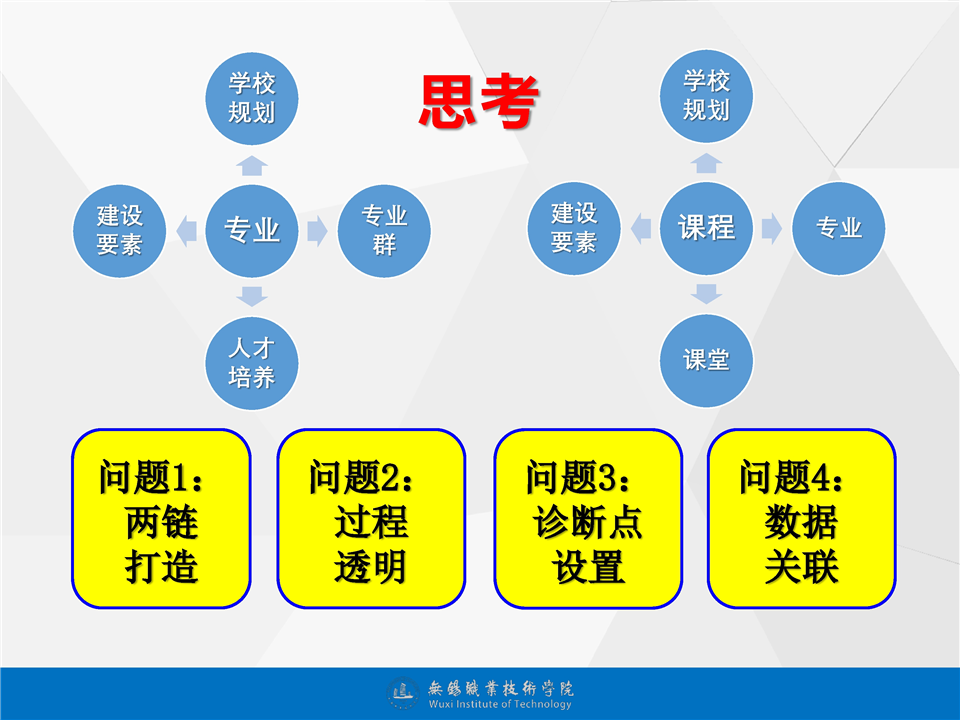 思考

学校规划

建设要素

专业

专业群

人才培养

学校规划

建设要素

课程

专业

课堂

问题1：两链打造

问题2：过程透明

问题3：诊断点设置

问题4：数据关联

無錫職業技術學院
Wuxi Institute of Technology